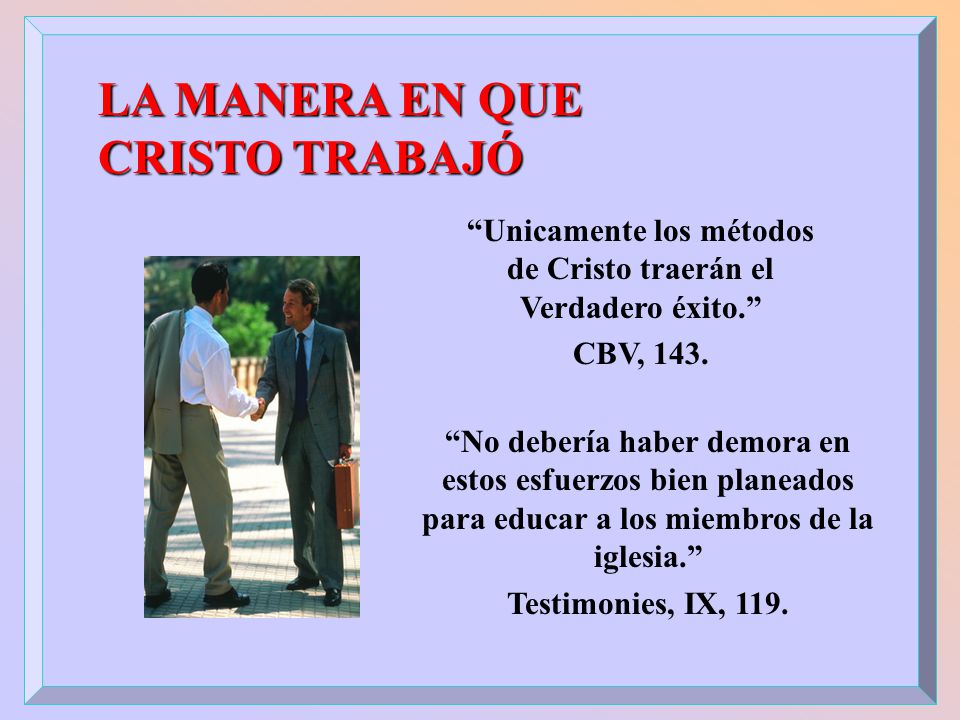 LA MANERA EN QUE CRISTO TRABAJÓ

“Unicamente los métodos de Cristo traerán el Verdadero éxito.”

CBV, 143.

“No debería haber demora en estos esfuerzos bien planeados para educar a los miembros de la iglesia.”

Testimonies, IX, 119.